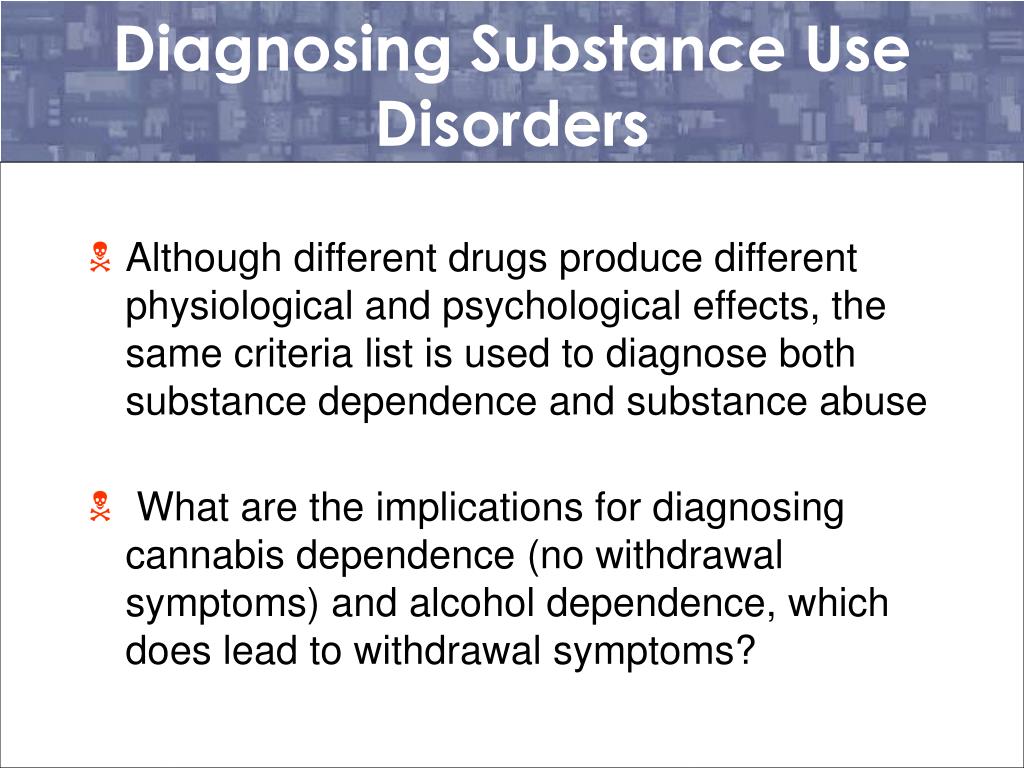 Diagnosing Substance Use Disorders

Although different drugs produce different physiological and psychological effects, the same criteria list is used to diagnose both substance dependence and substance abuse

What are the implications for diagnosing cannabis dependence (no withdrawal symptoms) and alcohol dependence, which does lead to withdrawal symptoms?